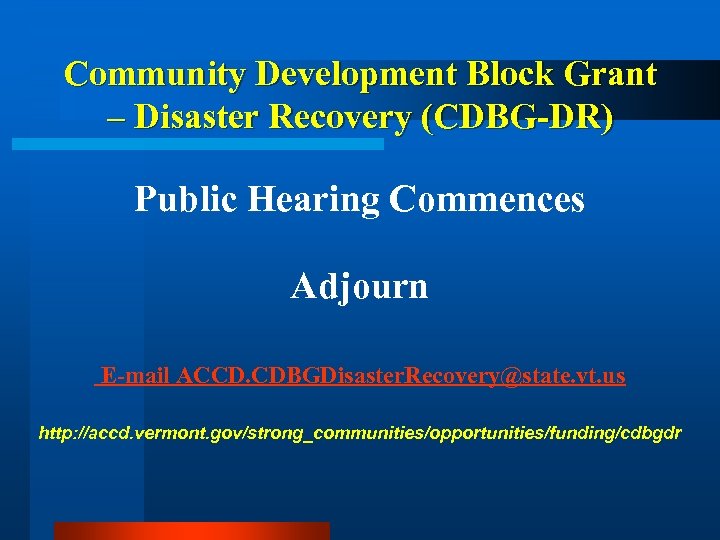 Community Development Block Grant – Disaster Recovery (CDBG-DR)

Public Hearing Commences

Adjourn

E-mail ACCD.CDBGDisasterRecovery@state.vt.us

http://accd.vermont.gov/strong_communities/opportunities/funding/cdbgdr